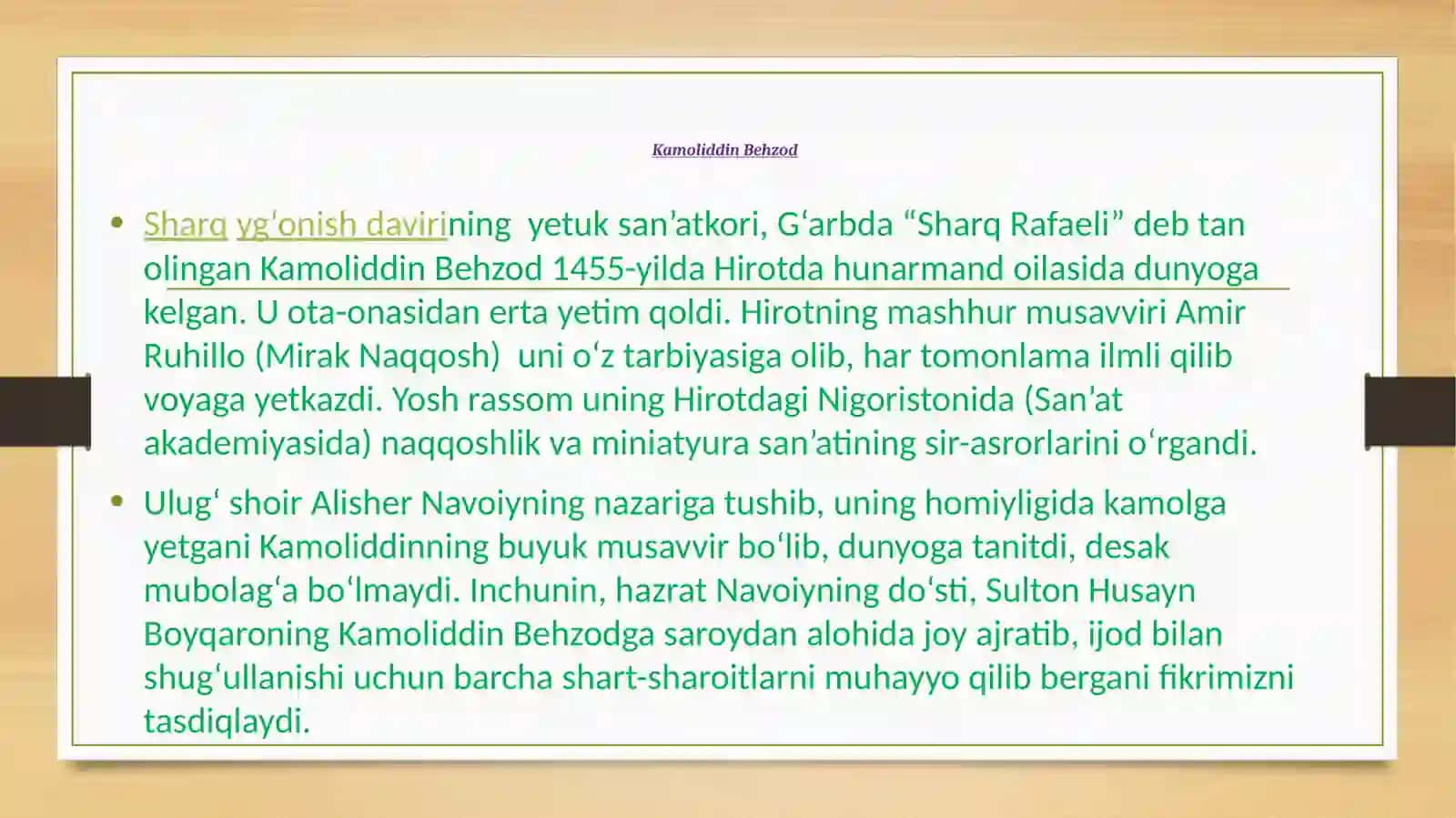 Kamoliddin Behzod

• Sharq yg‘onish davirining yetuk san’atkori, G‘arbda “Sharq Rafaeli” deb tan olingan Kamoliddin Behzod 1455-yilda Hirotda hunarmand oilasida dunyoga kelgan. U ota-onasidan erta yetim qoldi. Hirotning mashhur musavviri Amir Ruhillo (Mirak Naqqosh) uni o‘z tarbiyasiga olib, har tomonlama ilmli qilib voyaga yetkazdi. Yosh rassom uning Hirotdagi Nigoristonida (San’at akademiyasida) naqqoshlik va miniatyura san’atining sir-asrorlarini o‘rgandi.

• Ulug‘ shoir Alisher Navoiyning nazariga tushib, uning homiyligida kamolga yetgani Kamoliddinning buyuk musavvir bo‘lib, dunyoga tanitdi, desak mubolag‘a bo‘lmaydi. Inchunin, hazrat Navoiyning do‘sti, Sulton Husayn Boyqaroning Kamoliddin Behzodga saroydan alohida joy ajratib, ijod bilan shug‘ullanishi uchun barcha shart-sharoitlarni muhayyo qilib bergani fikrimizni tasdiqlaydi.